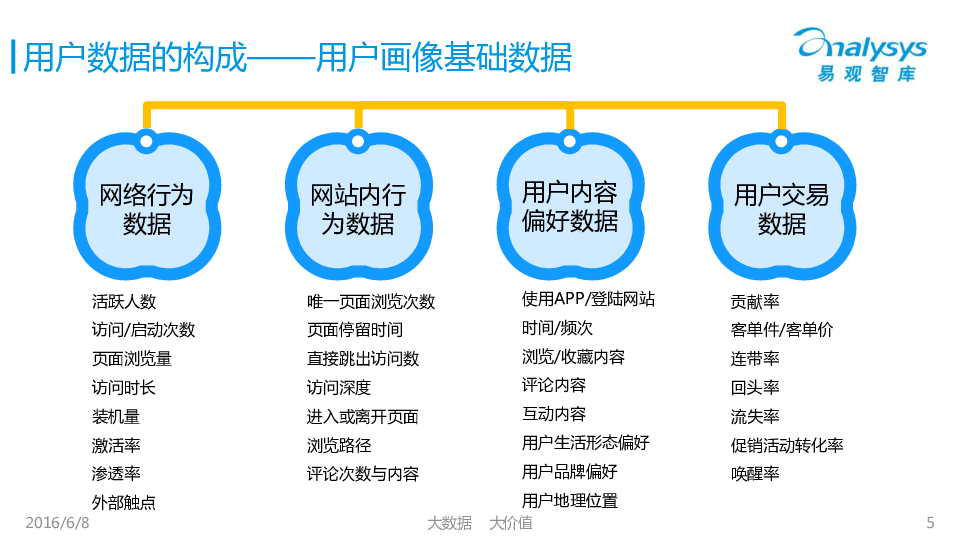 用户数据的构成——用户画像基础数据

Analysys
易观智库

网络行为数据

活跃人数
访问/启动次数
页面浏览量
访问时长
装机量
激活率
渗透率
外部触点

网站内行为数据

唯一页面浏览次数
页面停留时间
直接跳出访问数
访问深度
进入或离开页面
浏览路径
评论次数与内容

用户内容偏好数据

使用APP/登陆网站
时间/频次
浏览/收藏内容
评论内容
互动内容
用户生活形态偏好
用户品牌偏好
用户地理位置

用户交易数据

贡献率
客单件/客单价
连带率
回头率
流失率
促销活动转化率
唤醒率

2016/6/8

大数据 大价值

5